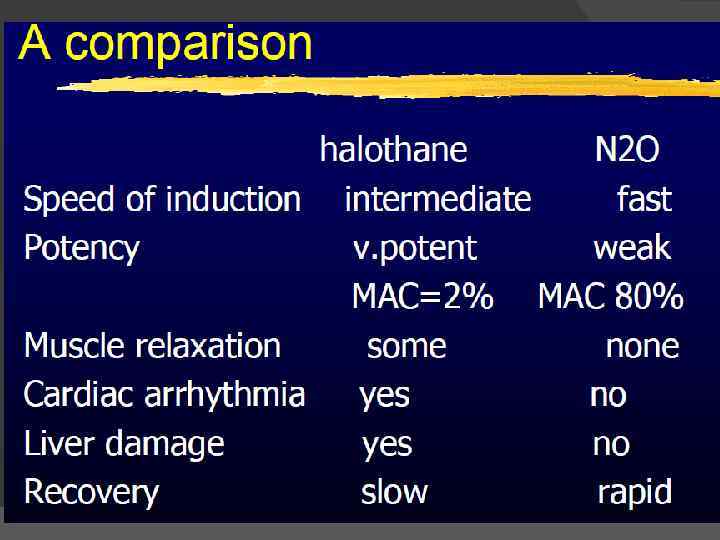 A comparison

|  | halothane | N2O |
|---|---|---|
| Speed of induction | intermediate | fast |
| Potency | v.potent | weak |
|  | MAC=2% | MAC 80% |
| Muscle relaxation | some | none |
| Cardiac arrhythmia | yes | no |
| Liver damage | yes | no |
| Recovery | slow | rapid |